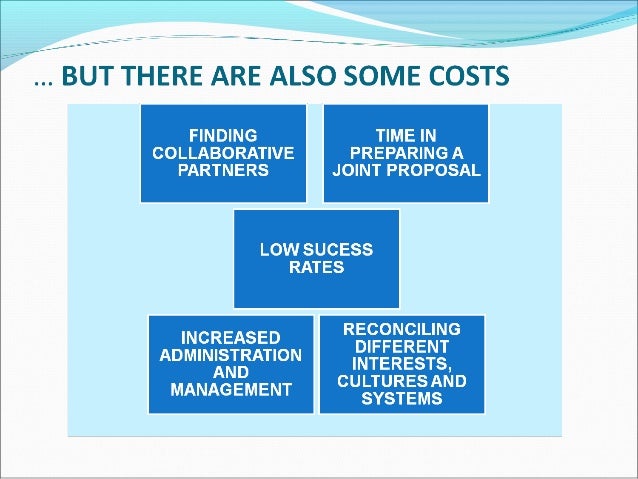 … BUT THERE ARE ALSO SOME COSTS

FINDING COLLABORATIVE PARTNERS

TIME IN PREPARING A JOINT PROPOSAL

LOW SUCESS RATES

INCREASED ADMINISTRATION AND MANAGEMENT

RECONCILING DIFFERENT INTERESTS, CULTURES AND SYSTEMS